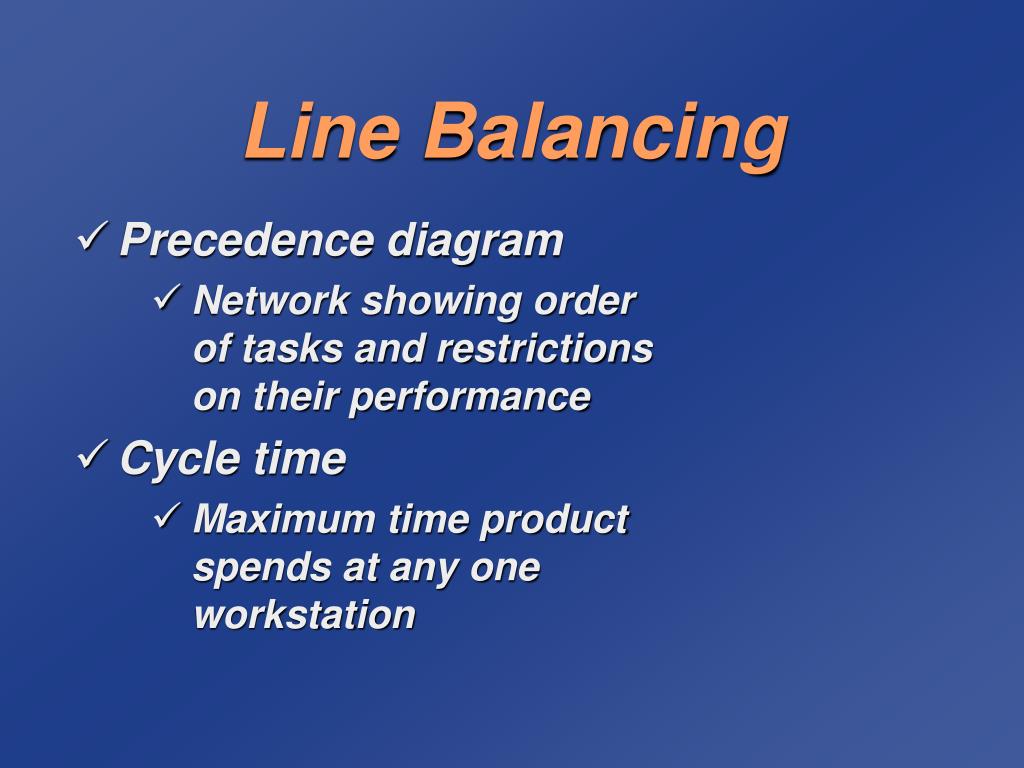 Line Balancing

✓ Precedence diagram

✓ Network showing order of tasks and restrictions on their performance

✓ Cycle time

✓ Maximum time product spends at any one workstation